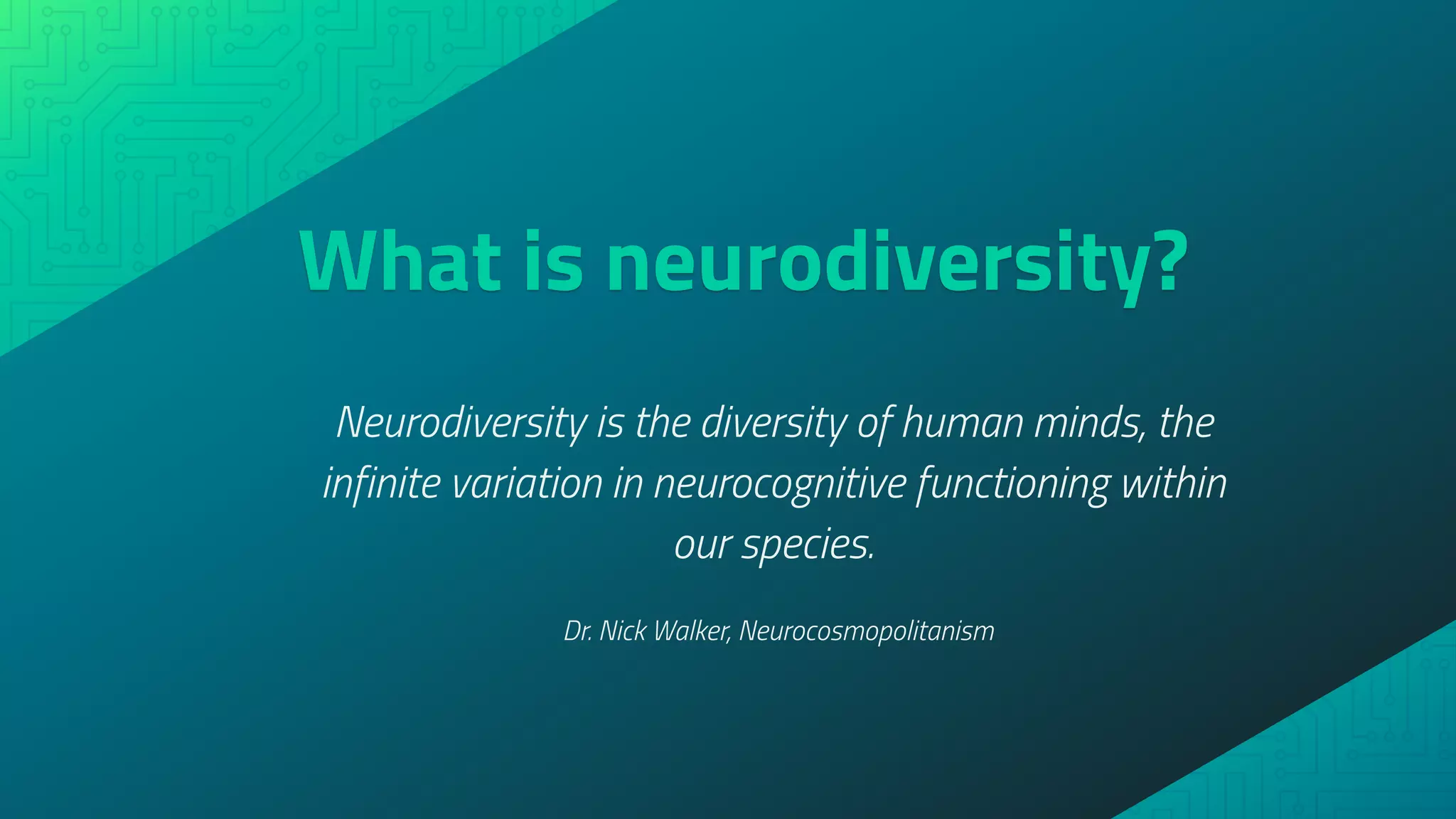 What is neurodiversity?

Neurodiversity is the diversity of human minds, the infinite variation in neurocognitive functioning within our species.

Dr. Nick Walker, Neurocosmopolitanism